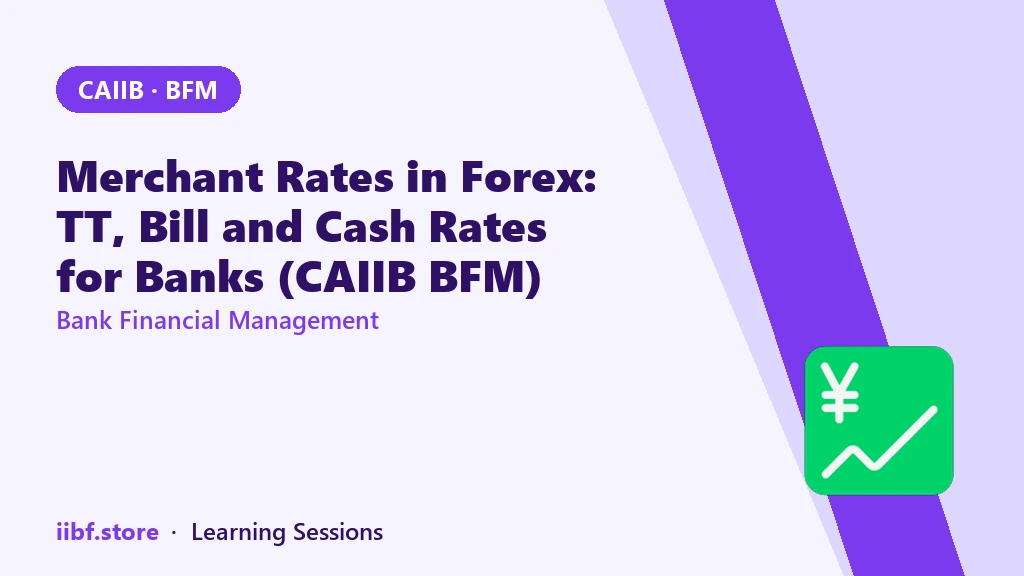 CAIIB · BFM

Merchant Rates in Forex: TT, Bill and Cash Rates for Banks (CAIIB BFM)

Bank Financial Management

¥

iibf.store · Learning Sessions